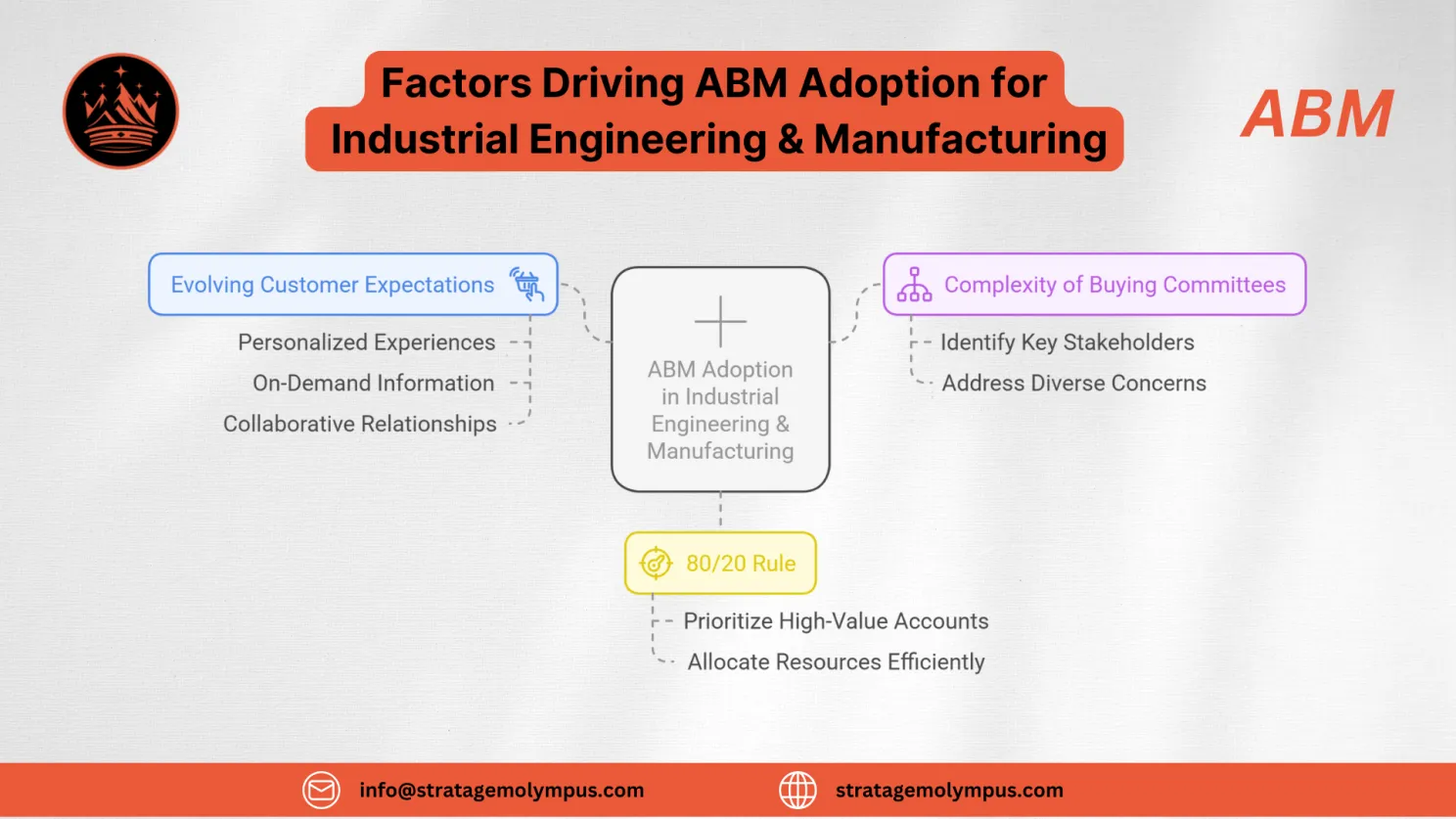 Factors Driving ABM Adoption for Industrial Engineering & Manufacturing

ABM

Evolving Customer Expectations

Personalized Experiences

On-Demand Information

Collaborative Relationships

ABM Adoption in Industrial Engineering & Manufacturing

Complexity of Buying Committees

Identify Key Stakeholders

Address Diverse Concerns

80/20 Rule

Prioritize High-Value Accounts

Allocate Resources Efficiently

info@stratagemolympus.com

stratagemolympus.com